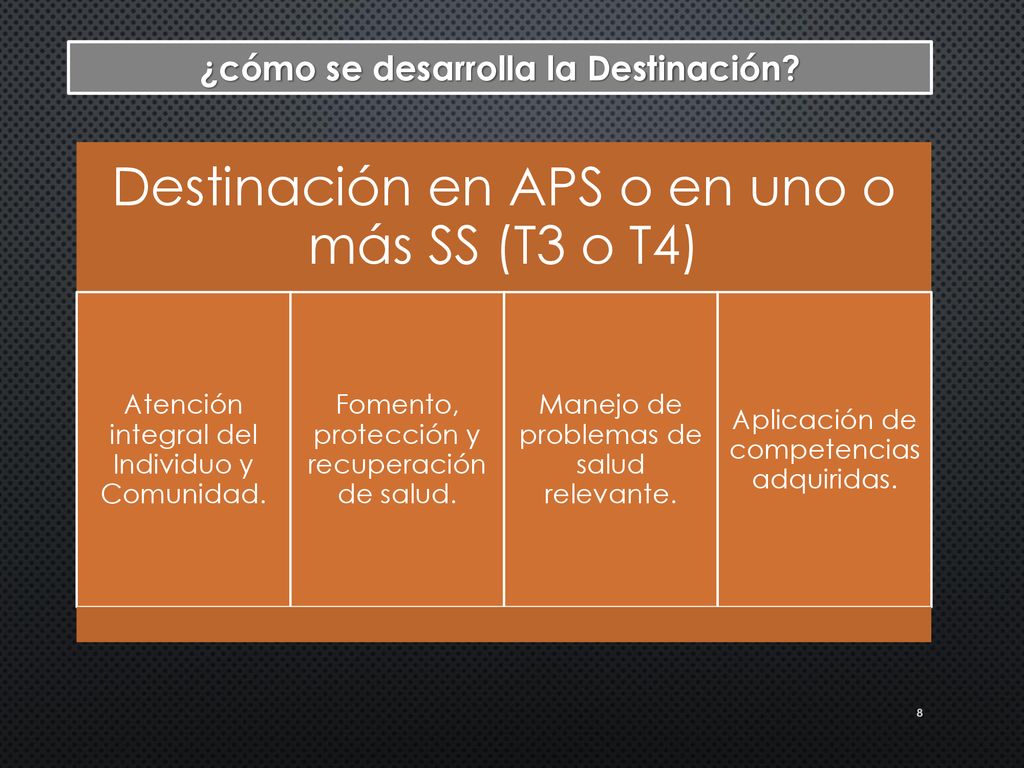 ¿cómo se desarrolla la Destinación?

Destinación en APS o en uno o más SS (T3 o T4)

Atención integral del Individuo y Comunidad.

Fomento, protección y recuperación de salud.

Manejo de problemas de salud relevante.

Aplicación de competencias adquiridas.

8